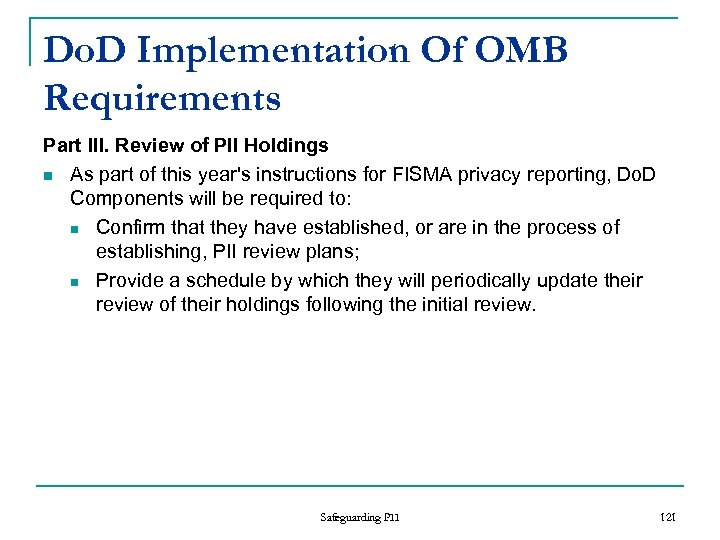 DoD Implementation Of OMB Requirements

Part III. Review of PII Holdings

As part of this year's instructions for FISMA privacy reporting, DoD Components will be required to:

Confirm that they have established, or are in the process of establishing, PII review plans;

Provide a schedule by which they will periodically update their review of their holdings following the initial review.

Safeguarding PII

121